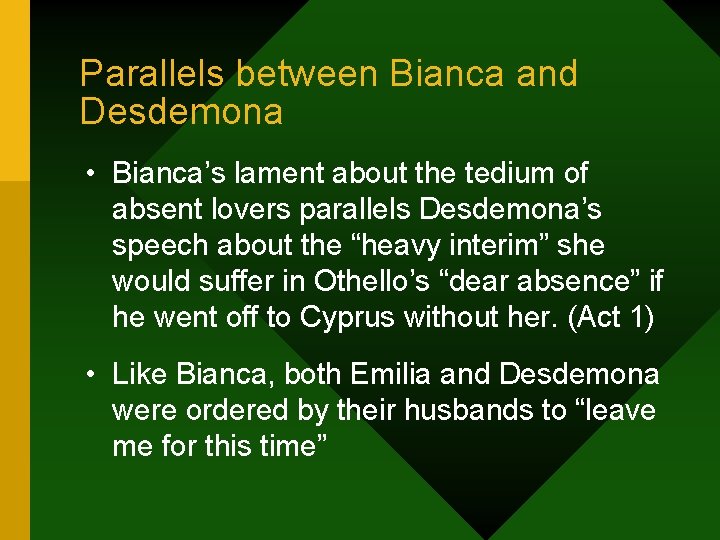 Parallels between Bianca and Desdemona

• Bianca’s lament about the tedium of absent lovers parallels Desdemona’s speech about the “heavy interim” she would suffer in Othello’s “dear absence” if he went off to Cyprus without her. (Act 1)

• Like Bianca, both Emilia and Desdemona were ordered by their husbands to “leave me for this time”